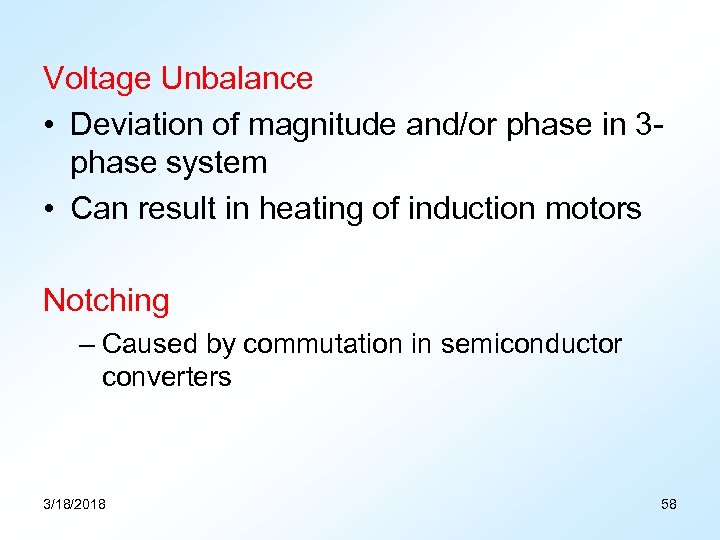 Voltage Unbalance

• Deviation of magnitude and/or phase in 3-phase system
• Can result in heating of induction motors

Notching

– Caused by commutation in semiconductor converters

3/18/2018

58